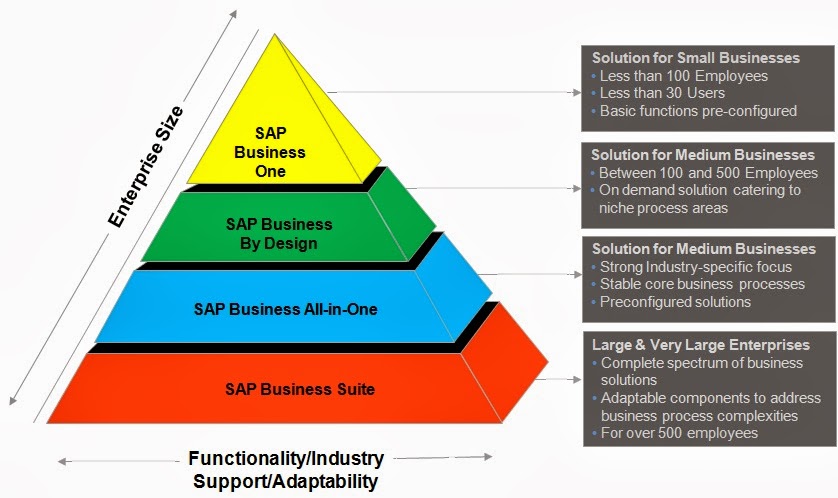 Enterprise Size

SAP Business One

SAP Business By Design

SAP Business All-in-One

SAP Business Suite

Functionality/Industry Support/Adaptability

Solution for Small Businesses
• Less than 100 Employees
• Less than 30 Users
• Basic functions pre-configured

Solution for Medium Businesses
• Between 100 and 500 Employees
• On demand solution catering to niche process areas

Solution for Medium Businesses
• Strong Industry-specific focus
• Stable core business processes
• Preconfigured solutions

Large & Very Large Enterprises
• Complete spectrum of business solutions
• Adaptable components to address business process complexities
• For over 500 employees